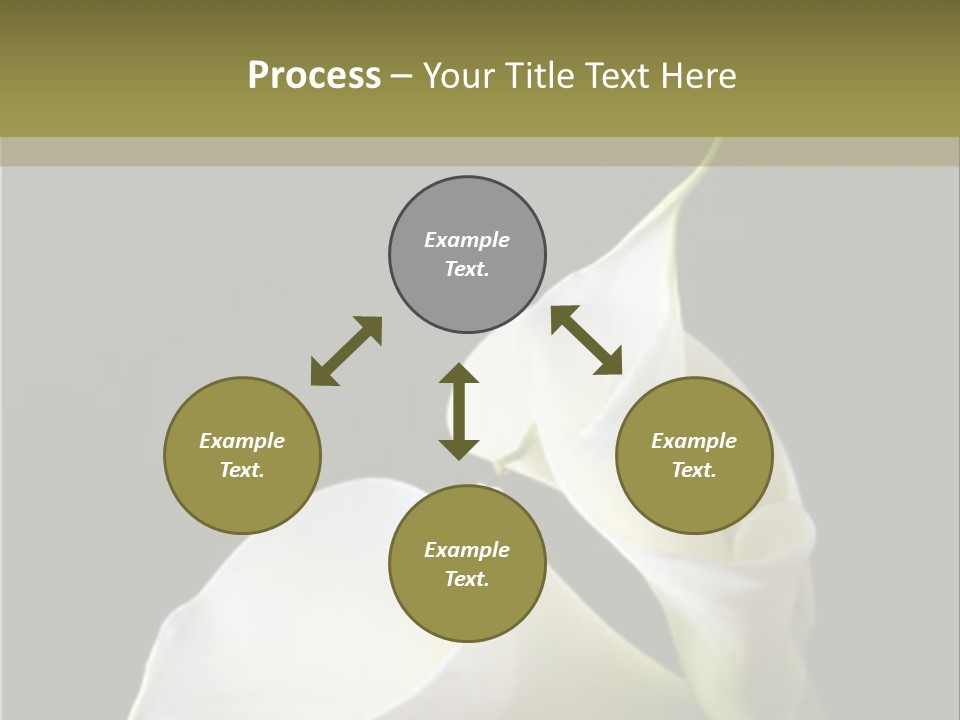 Process – Your Title Text Here

Example Text.

Example Text.

Example Text.

Example Text.